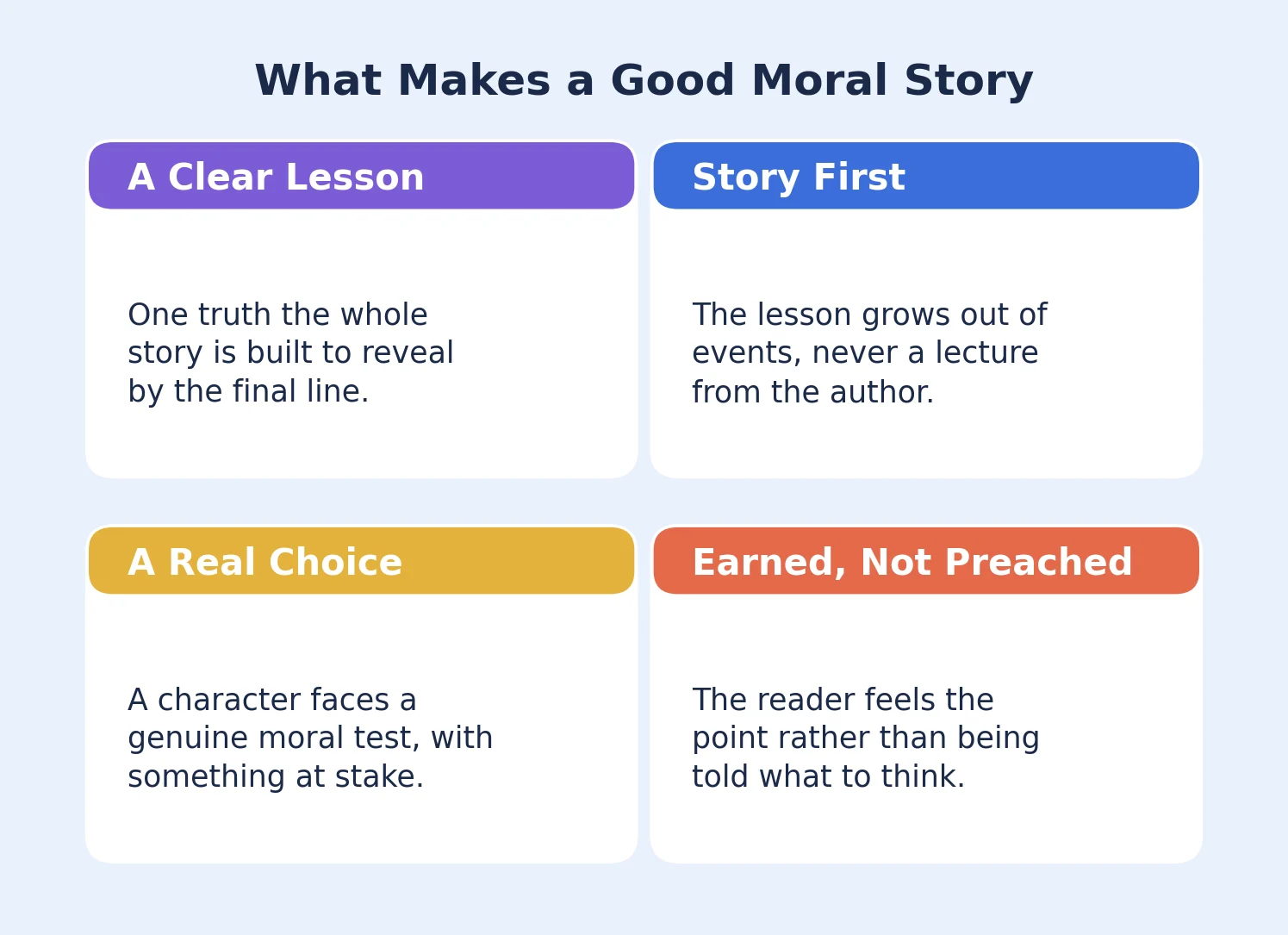 What Makes a Good Moral Story

A Clear Lesson

One truth the whole story is built to reveal by the final line.

Story First

The lesson grows out of events, never a lecture from the author.

A Real Choice

A character faces a genuine moral test, with something at stake.

Earned, Not Preached

The reader feels the point rather than being told what to think.